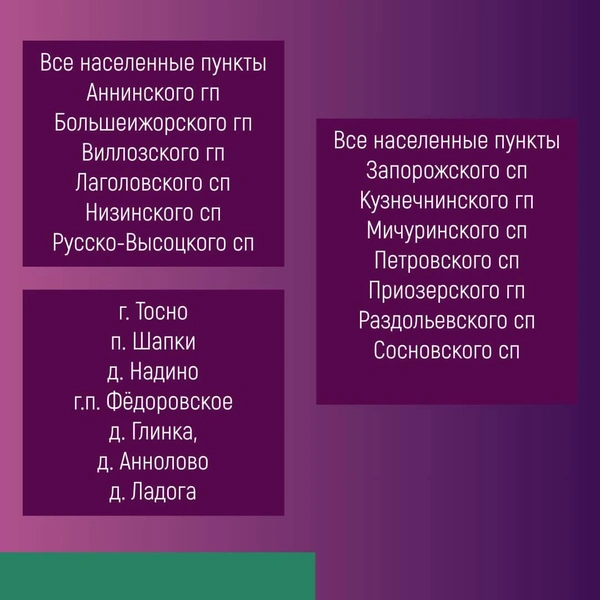 Все населенные пункты
Аннинского гп
Большеижорского гп
Виллозского гп
Лаголовского сп
Низинского сп
Русско-Высоцкого сп

г. Тосно
п. Шапки
д. Надино
г.п. Фёдоровское
д. Глинка,
д. Аннолово
д. Ладога

Все населенные пункты
Запорожского сп
Кузнечнинского гп
Мичуринского сп
Петровского сп
Приозерского гп
Раздольевского сп
Сосновского сп